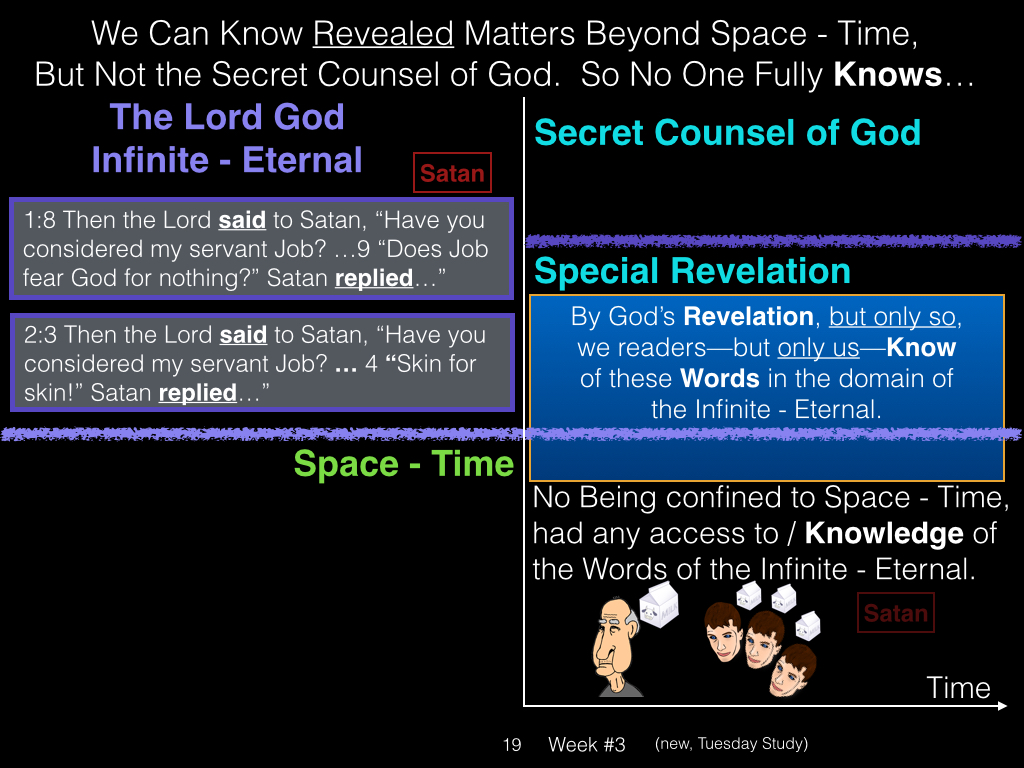 We Can Know Revealed Matters Beyond Space - Time, But Not the Secret Counsel of God. So No One Fully Knows…

The Lord God
Infinite - Eternal

Satan

1:8 Then the Lord said to Satan, “Have you considered my servant Job? …9 “Does Job fear God for nothing?” Satan replied…”

2:3 Then the Lord said to Satan, “Have you considered my servant Job? … 4 “Skin for skin!” Satan replied…”

Space - Time

Secret Counsel of God

Special Revelation

By God’s Revelation, but only so, we readers—but only us—Know of these Words in the domain of the Infinite - Eternal.

No Being confined to Space - Time, had any access to / Knowledge of the Words of the Infinite - Eternal.

Satan

Time

19 Week #3 (new, Tuesday Study)